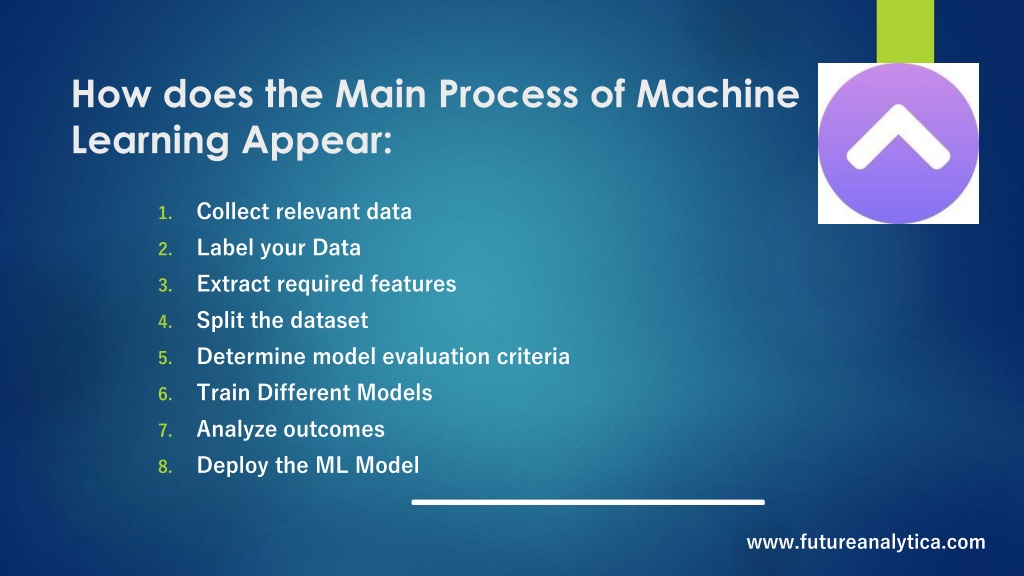 How does the Main Process of Machine Learning Appear:

1. Collect relevant data
2. Label your Data
3. Extract required features
4. Split the dataset
5. Determine model evaluation criteria
6. Train Different Models
7. Analyze outcomes
8. Deploy the ML Model

www.futureanalytica.com